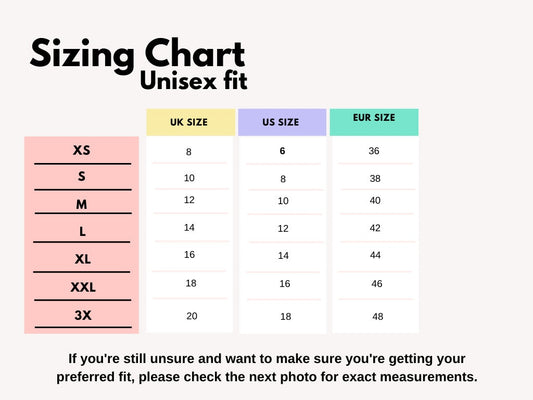 Sizing Chart
Unisex fit

| | UK SIZE | US SIZE | EUR SIZE |
|---|---|---|---|
| XS | 8 | 6 | 36 |
| S | 10 | 8 | 38 |
| M | 12 | 10 | 40 |
| L | 14 | 12 | 42 |
| XL | 16 | 14 | 44 |
| XXL | 18 | 16 | 46 |
| 3X | 20 | 18 | 48 |

If you're still unsure and want to make sure you're getting your preferred fit, please check the next photo for exact measurements.